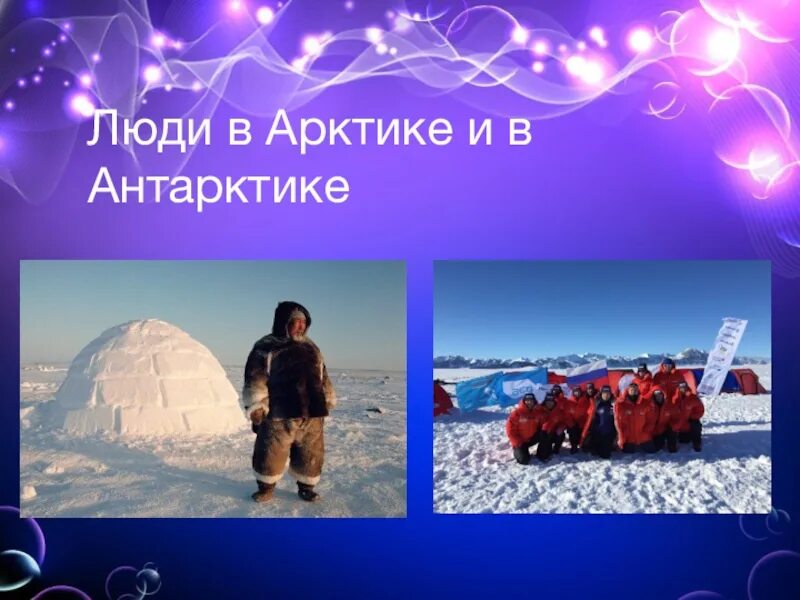 Люди в Арктике и в Антарктике